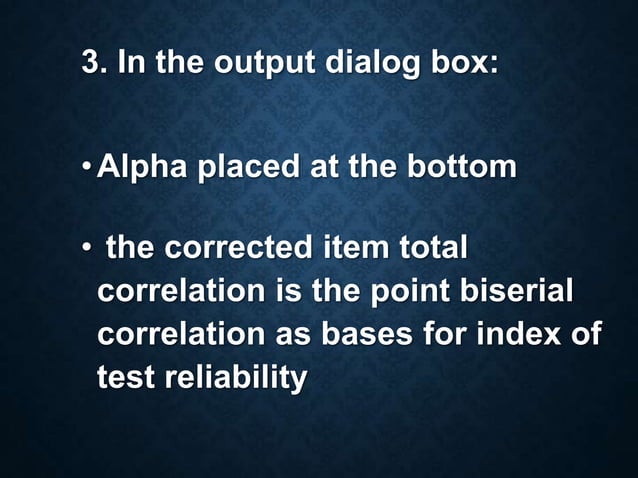 3. In the output dialog box:

• Alpha placed at the bottom

• the corrected item total correlation is the point biserial correlation as bases for index of test reliability